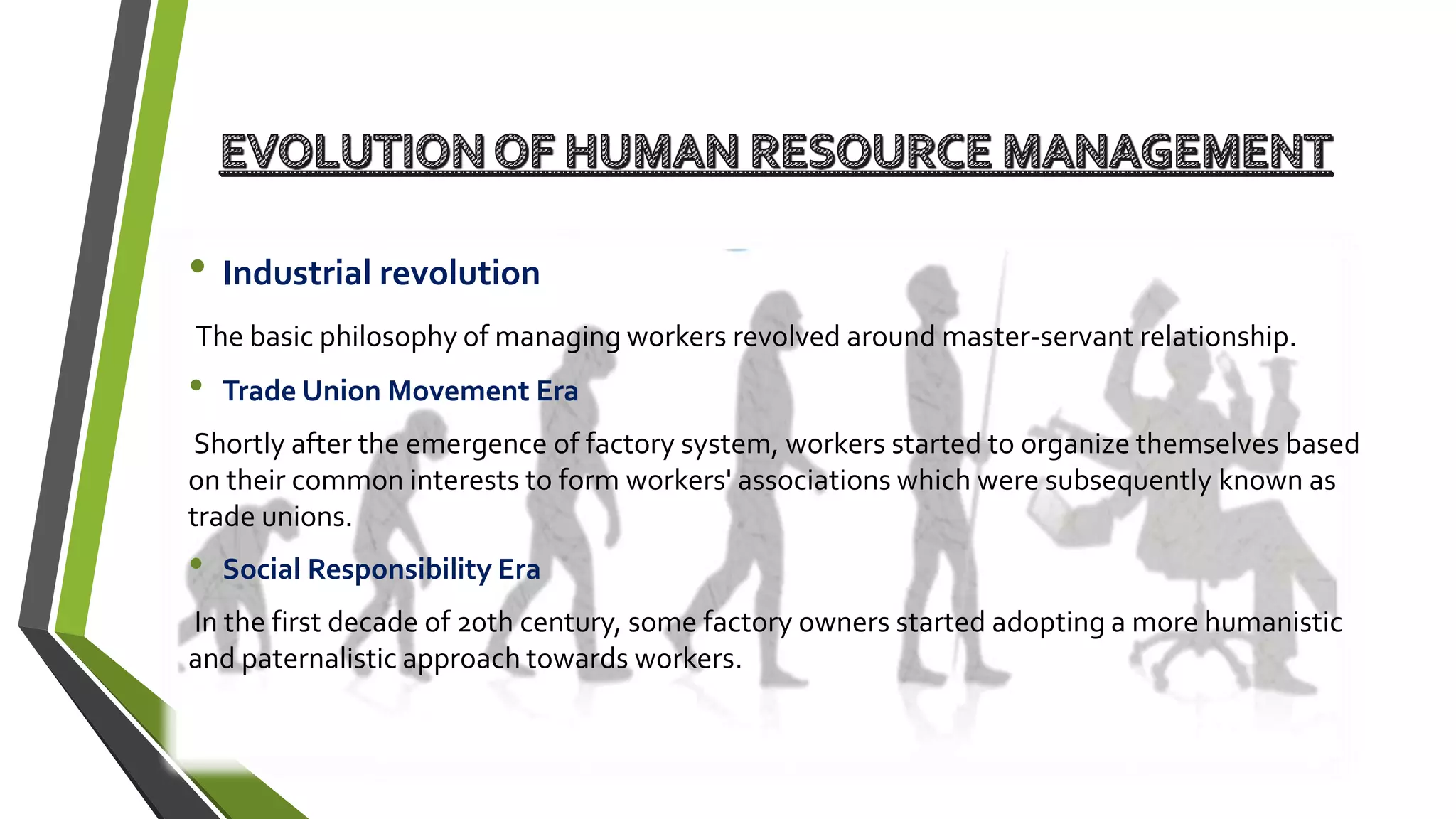 EVOLUTION OF HUMAN RESOURCE MANAGEMENT

• Industrial revolution

The basic philosophy of managing workers revolved around master-servant relationship.

• Trade Union Movement Era

Shortly after the emergence of factory system, workers started to organize themselves based on their common interests to form workers' associations which were subsequently known as trade unions.

• Social Responsibility Era

In the first decade of 20th century, some factory owners started adopting a more humanistic and paternalistic approach towards workers.